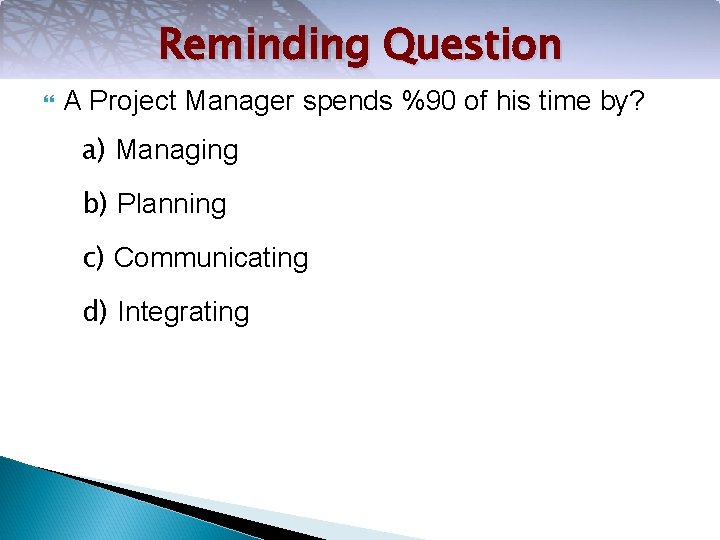 Reminding Question

A Project Manager spends %90 of his time by?

a) Managing

b) Planning

c) Communicating

d) Integrating